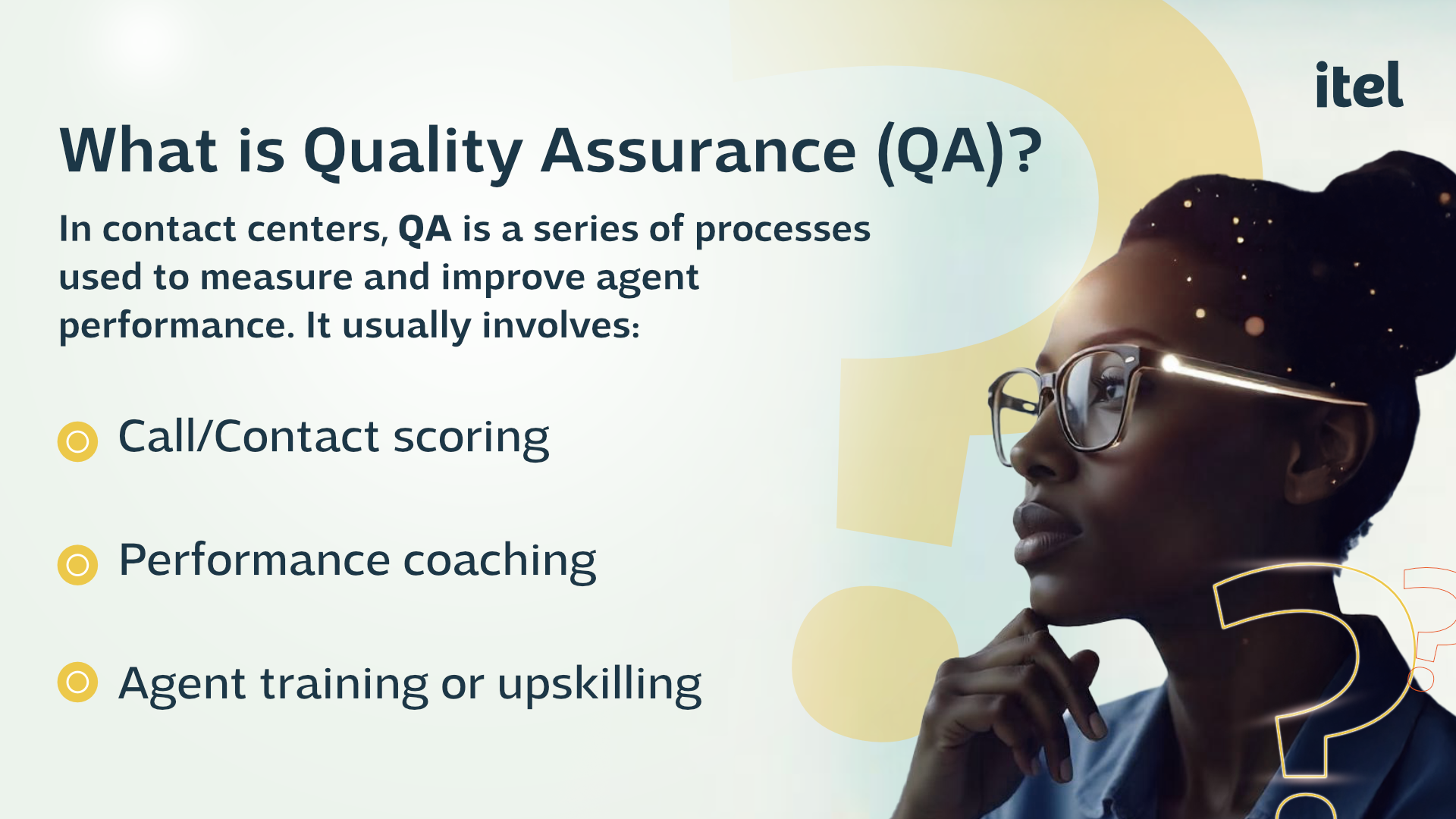 itel

What is Quality Assurance (QA)?

In contact centers, QA is a series of processes used to measure and improve agent performance. It usually involves:

Call/Contact scoring

Performance coaching

Agent training or upskilling